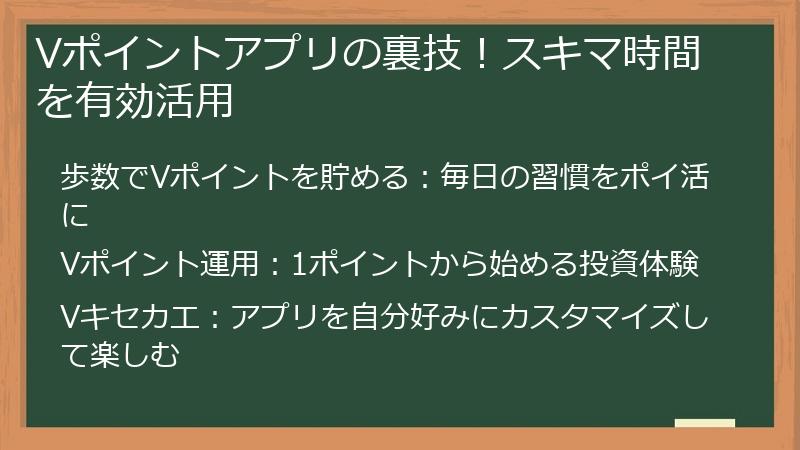 Vポイントアプリの裏技！スキマ時間を有効活用

歩数でVポイントを貯める：毎日の習慣をポイ活に

Vポイント運用：1ポイントから始める投資体験

Vキセカエ：アプリを自分好みにカスタマイズして楽しむ